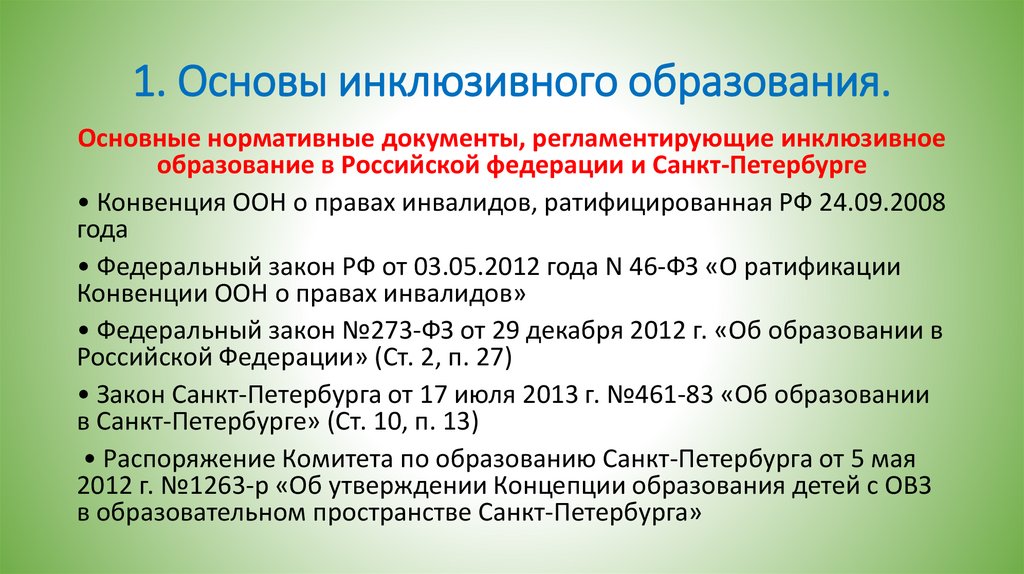 1. Основы инклюзивного образования.

Основные нормативные документы, регламентирующие инклюзивное образование в Российской федерации и Санкт-Петербурге

• Конвенция ООН о правах инвалидов, ратифицированная РФ 24.09.2008 года

• Федеральный закон РФ от 03.05.2012 года N 46-ФЗ «О ратификации Конвенции ООН о правах инвалидов»

• Федеральный закон №273-ФЗ от 29 декабря 2012 г. «Об образовании в Российской Федерации» (Ст. 2, п. 27)

• Закон Санкт-Петербурга от 17 июля 2013 г. №461-83 «Об образовании в Санкт-Петербурге» (Ст. 10, п. 13)

• Распоряжение Комитета по образованию Санкт-Петербурга от 5 мая 2012 г. №1263-р «Об утверждении Концепции образования детей с ОВЗ в образовательном пространстве Санкт-Петербурга»